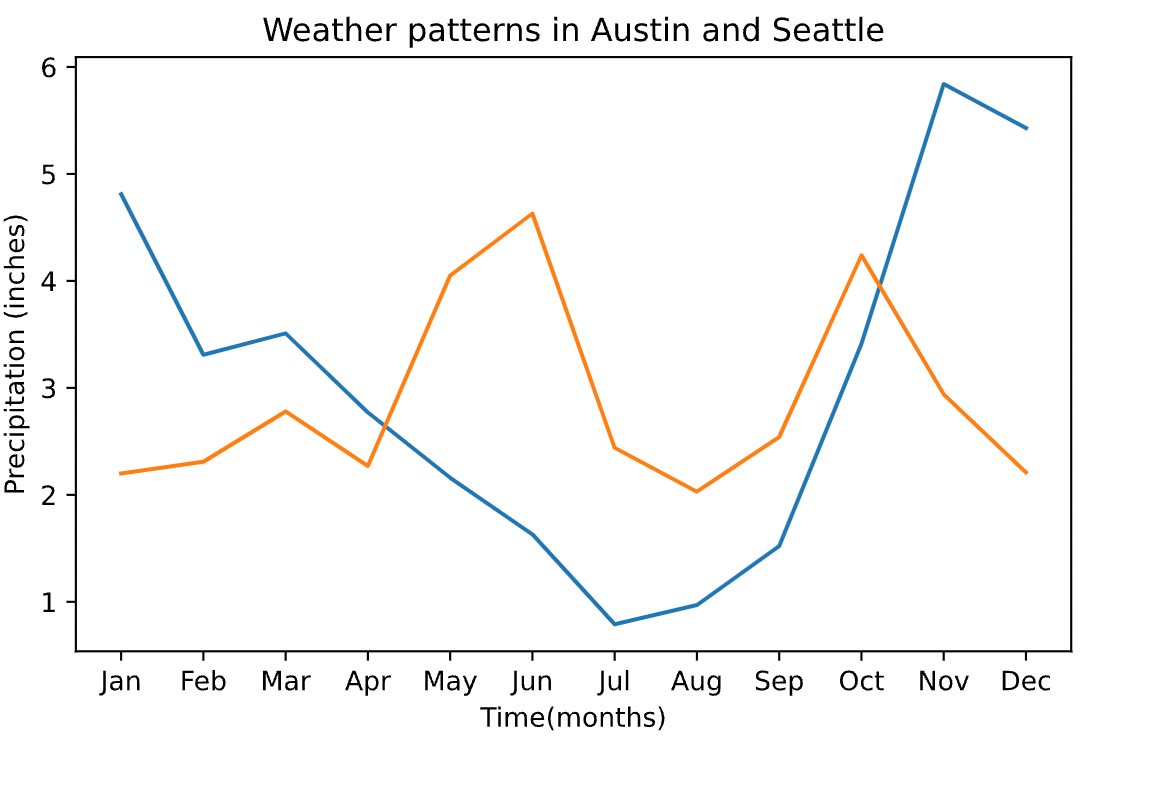 Weather patterns in Austin and Seattle

Precipitation (inches)

6
5
4
3
2
1

Jan Feb Mar Apr May Jun Jul Aug Sep Oct Nov Dec

Time(months)